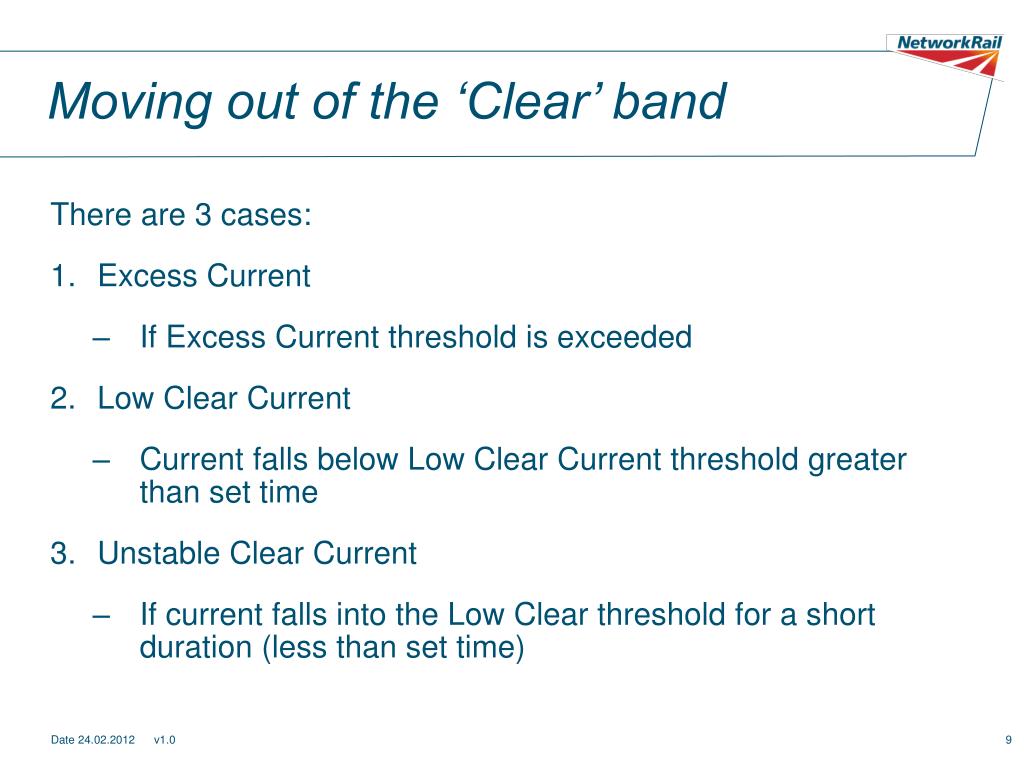 NetworkRail

Moving out of the ‘Clear’ band

There are 3 cases:

1. Excess Current

– If Excess Current threshold is exceeded

2. Low Clear Current

– Current falls below Low Clear Current threshold greater than set time

3. Unstable Clear Current

– If current falls into the Low Clear threshold for a short duration (less than set time)

Date 24.02.2012 v1.0

9